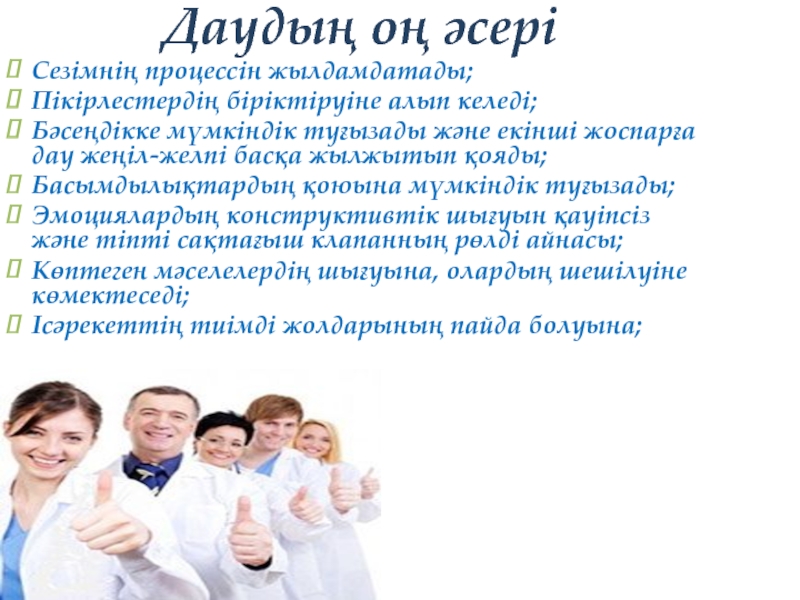 Даудың оң әсері

Сезімнің процессін жылдамдатады;
Пікірлестердің біріктіруіне алып келеді;
Бәсеңдікке мүмкіндік туғызады және екінші жоспарға дау жеңіл-желпі басқа жылжытып қояды;
Басымдылықтардың қоюына мүмкіндік туғызады;
Эмоциялардың конструктивтік шығуын қауіпсіз және тіпті сақтағыш клапанның рөлді айнасы;
Көптеген мәселелердің шығуына, олардың шешілуіне көмектеседі;
Ісәрекеттің тиімді жолдарының пайда болуына;